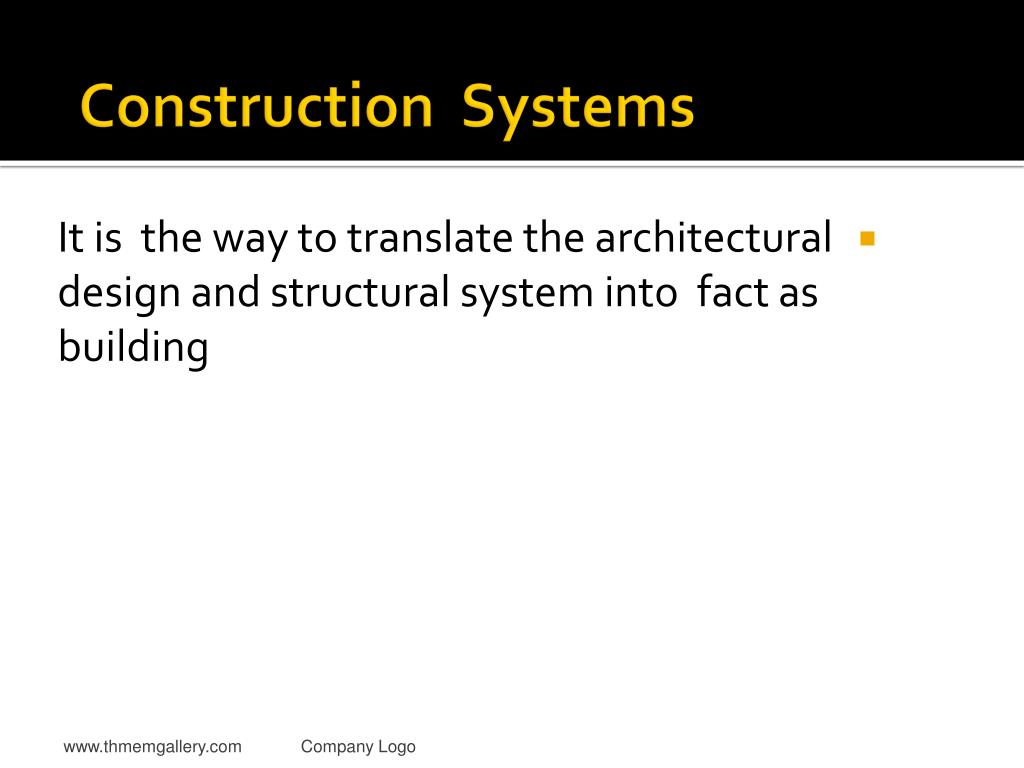 Construction Systems

It is the way to translate the architectural design and structural system into fact as building

www.thmemgallery.com Company Logo